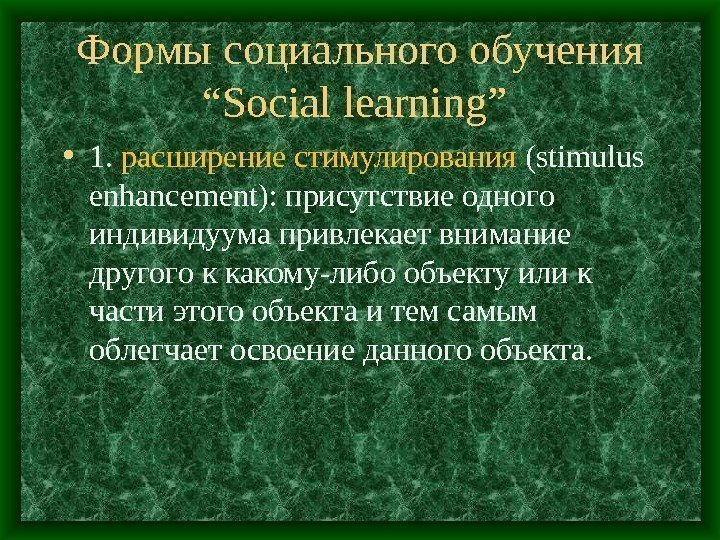 Формы социального обучения “Social learning”

• 1. расширение стимулирования (stimulus enhancement): присутствие одного индивидуума привлекает внимание другого к какому-либо объекту или к части этого объекта и тем самым облегчает освоение данного объекта.